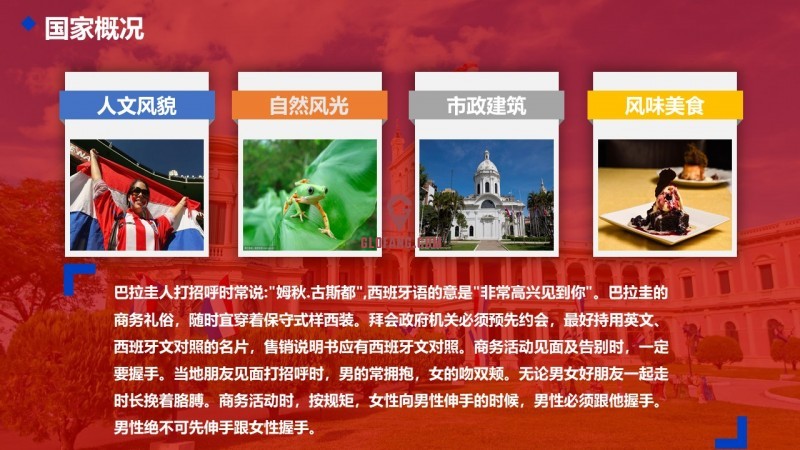 国家概况

人文风貌

自然风光

市政建筑

风味美食

GLOFANG.COM

巴拉圭人打招呼时常说:"姆秋.古斯都",西班牙语的意是"非常高兴见到你"。巴拉圭的商务礼俗，随时宜穿着保守式样西装。拜会政府机关必须预先约会，最好持用英文、西班牙文对照的名片，售销说明书应有西班牙文对照。商务活动见面及告别时，一定要握手。当地朋友见面打招呼时，男的常拥抱，女的吻双颊。无论男女好朋友一起走时长挽着胳膊。商务活动时，按规矩，女性向男性伸手的时候，男性必须跟他握手。男性绝不可先伸手跟女性握手。